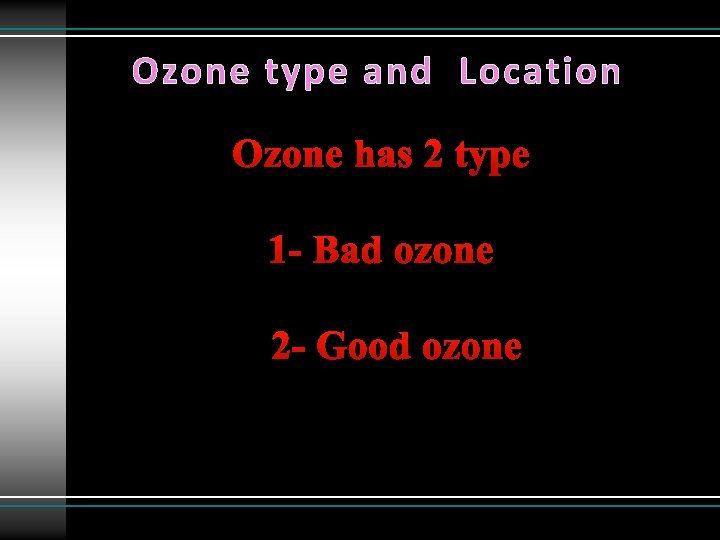 Ozone type and  Location

Ozone has 2 type

1- Bad ozone

2- Good ozone